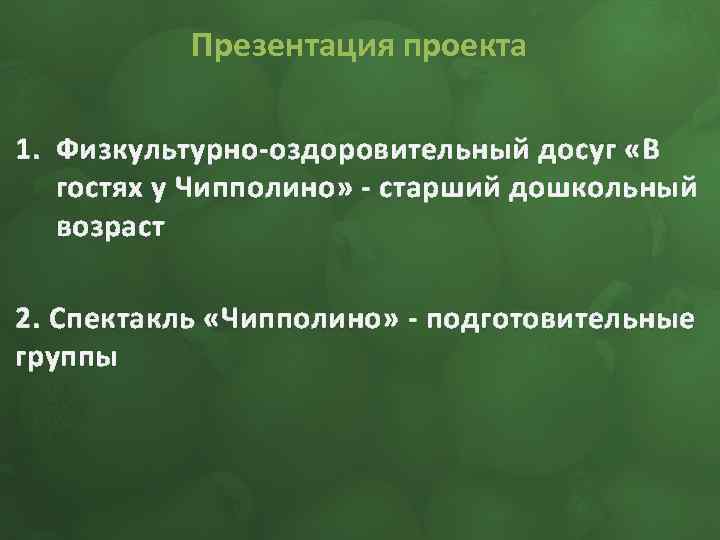 Презентация проекта

1. Физкультурно-оздоровительный досуг «В гостях у Чипполино» - старший дошкольный возраст

2. Спектакль «Чипполино» - подготовительные группы